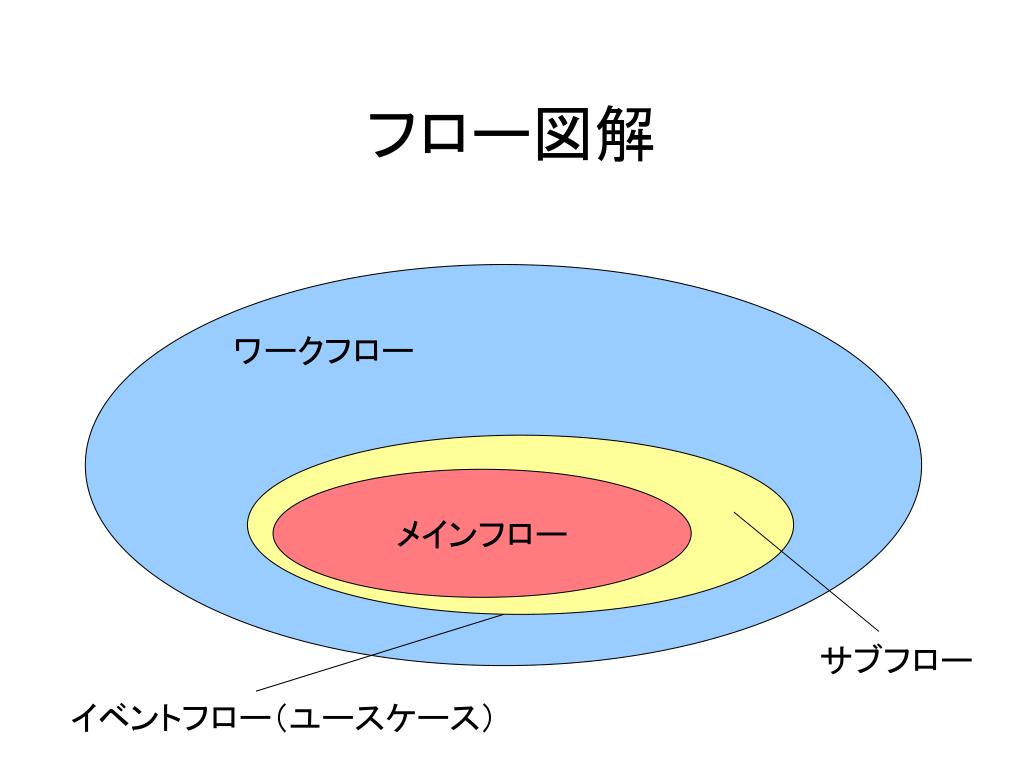 フロー図解

ワークフロー

メインフロー

サブフロー

イベントフロー（ユースケース）